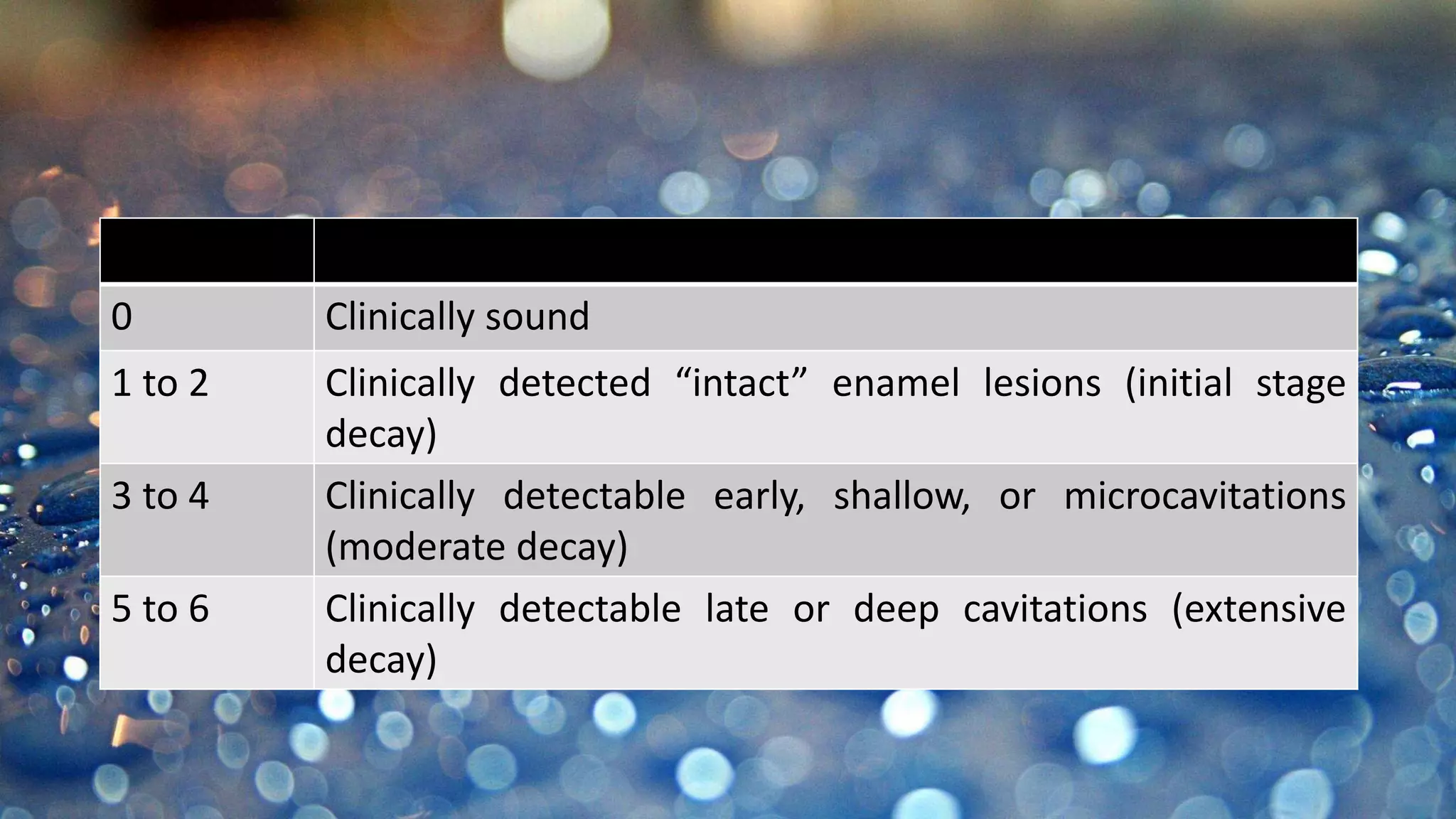 | | |
|---|---|
| 0 | Clinically sound |
| 1 to 2 | Clinically detected “intact” enamel lesions (initial stage decay) |
| 3 to 4 | Clinically detectable early, shallow, or microcavitations (moderate decay) |
| 5 to 6 | Clinically detectable late or deep cavitations (extensive decay) |